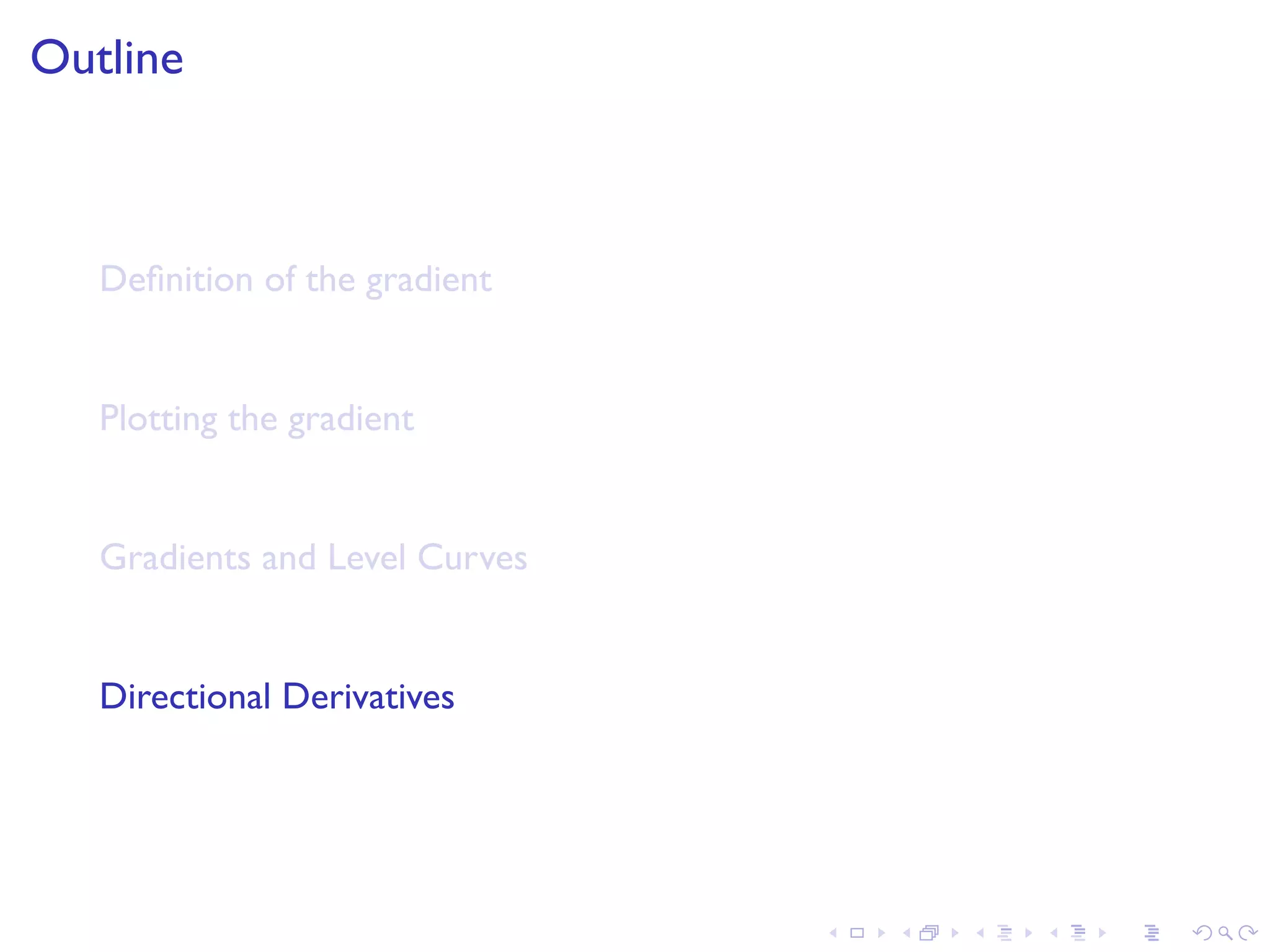 Outline

Definition of the gradient

Plotting the gradient

Gradients and Level Curves

Directional Derivatives